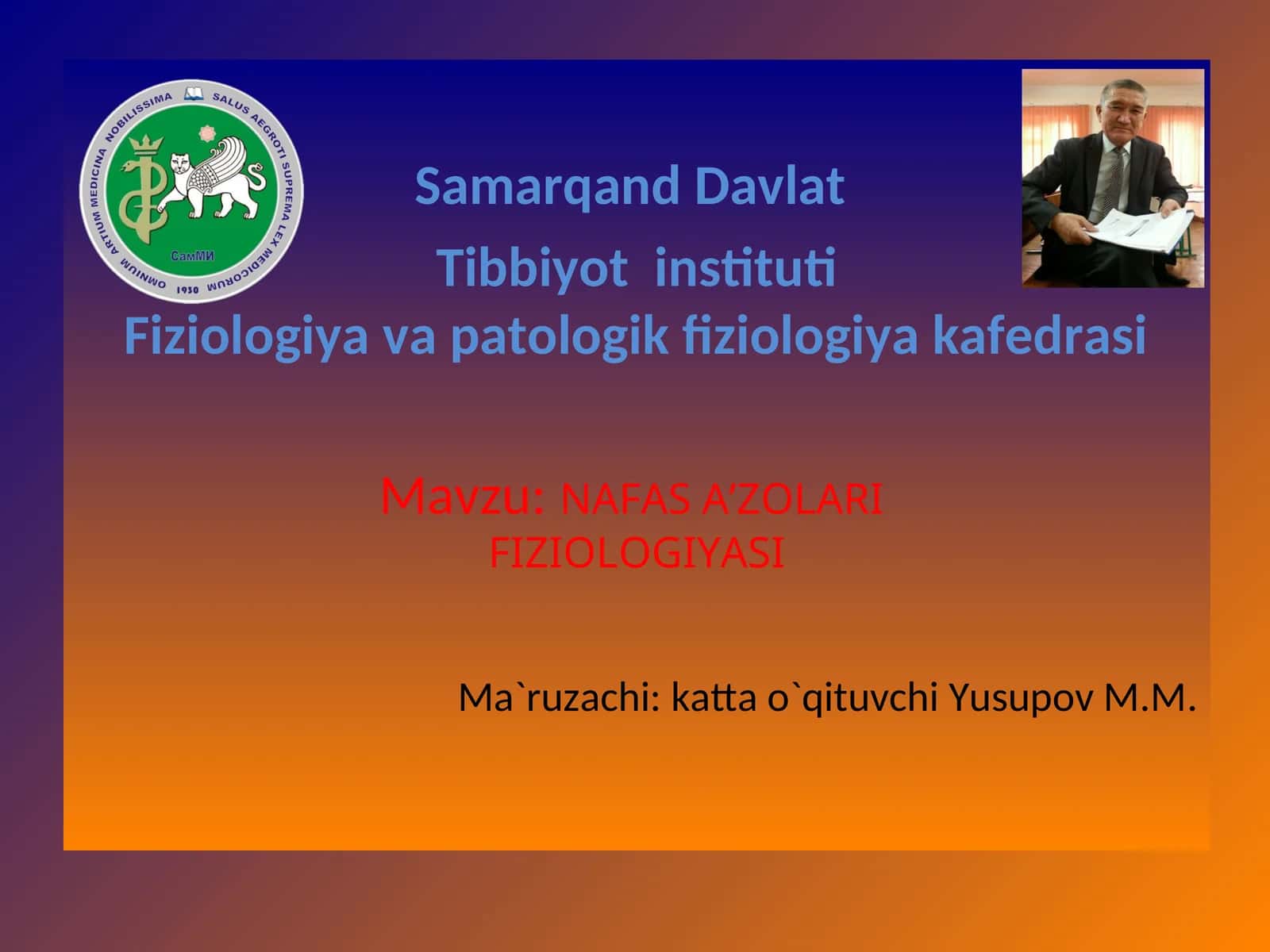 OMNIUM ARTIUM MEDICINA NOBILISSIMA SALUS AEGROTI SUPREMA LEX MEDICORUM

СамМИ

1930

Samarqand Davlat

Tibbiyot instituti

Fiziologiya va patologik fiziologiya kafedrasi

Mavzu: NAFAS A'ZOLARI FIZIOLOGIYASI

Ma`ruzachi: katta o`qituvchi Yusupov M.M.